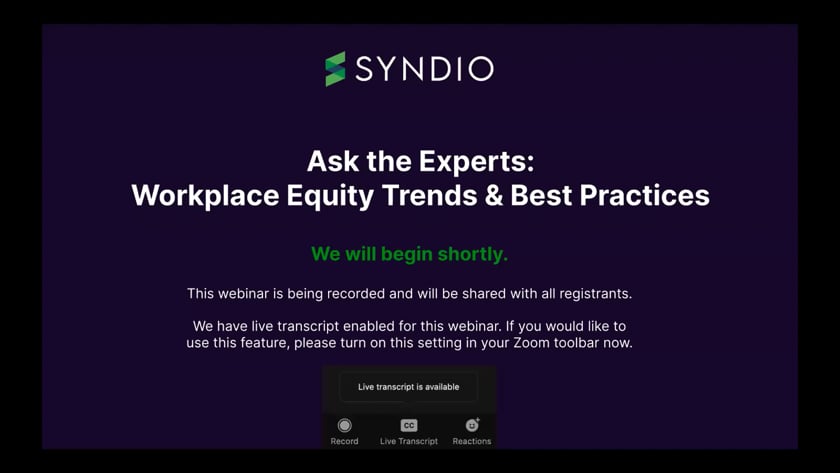 SYNDIO

Ask the Experts:
Workplace Equity Trends & Best Practices

We will begin shortly.

This webinar is being recorded and will be shared with all registrants.

We have live transcript enabled for this webinar. If you would like to use this feature, please turn on this setting in your Zoom toolbar now.

Live transcript is available

Record

CC

Live Transcript

Reactions